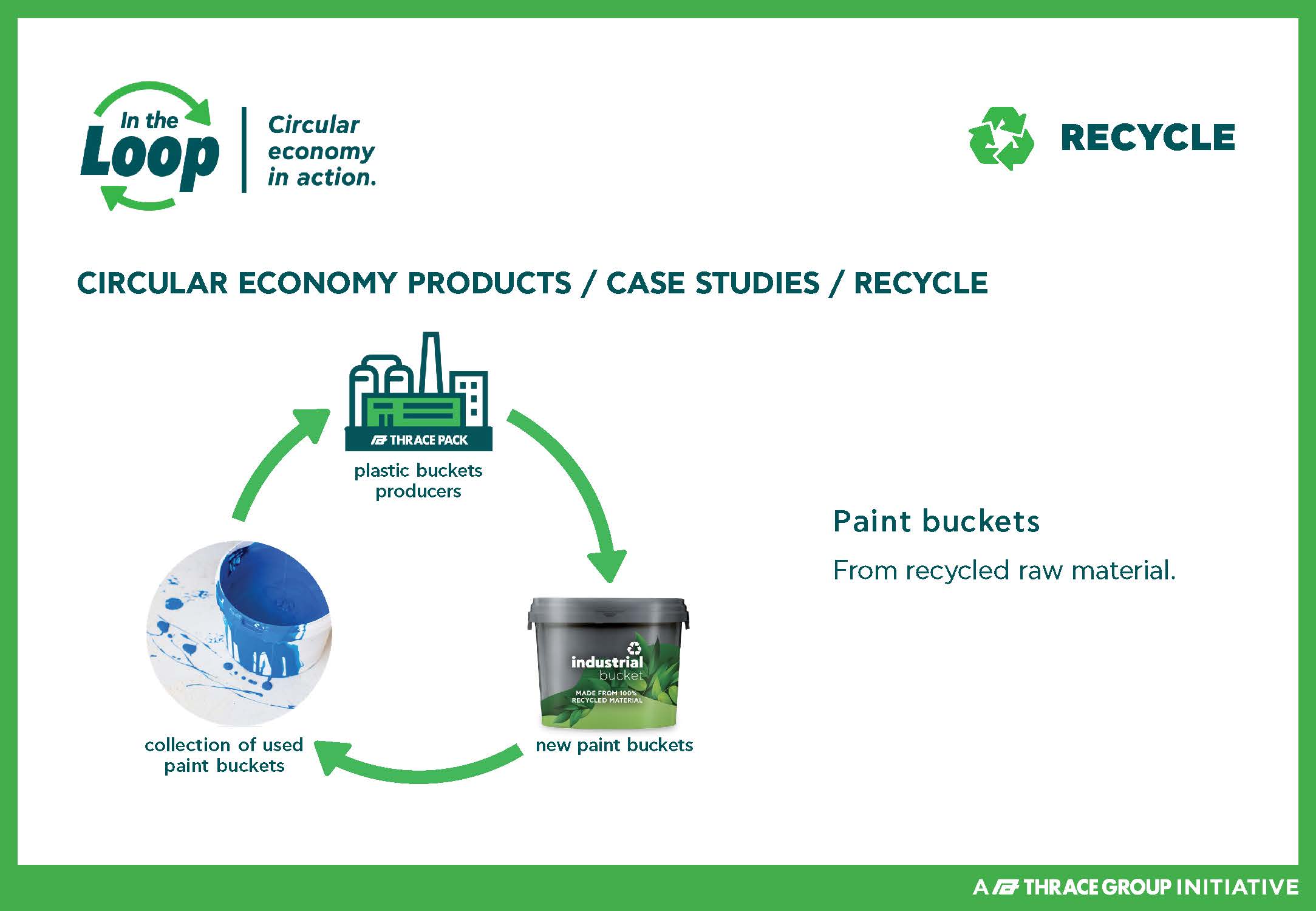 In the Loop

Circular economy in action.

RECYCLE

CIRCULAR ECONOMY PRODUCTS / CASE STUDIES / RECYCLE

THRACE PACK

plastic buckets producers

industrial bucket

MADE FROM 100% RECYCLED MATERIAL

new paint buckets

collection of used paint buckets

Paint buckets

From recycled raw material.

A THRACE GROUP INITIATIVE